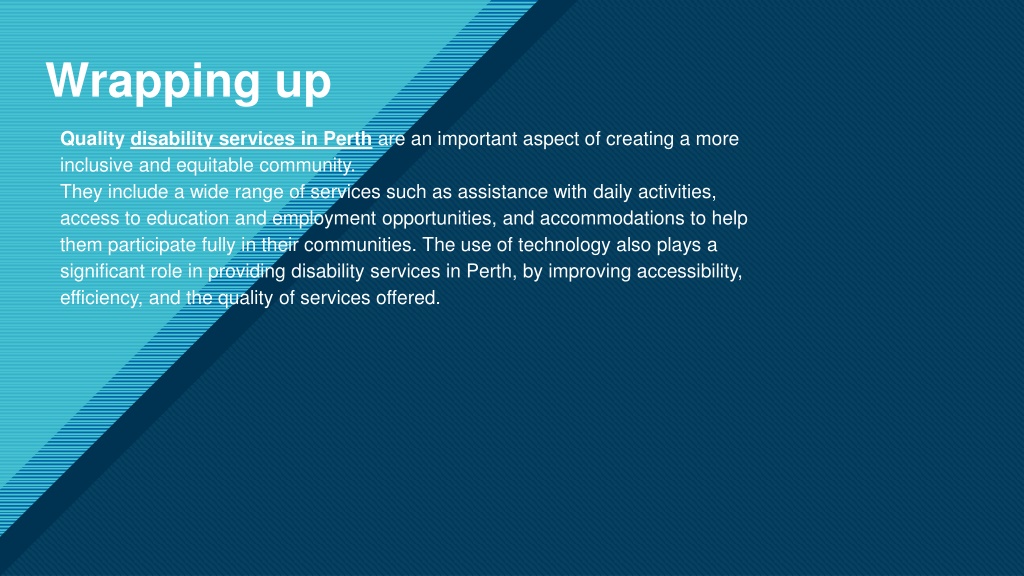 Wrapping up

Quality disability services in Perth are an important aspect of creating a more inclusive and equitable community.
They include a wide range of services such as assistance with daily activities, access to education and employment opportunities, and accommodations to help them participate fully in their communities. The use of technology also plays a significant role in providing disability services in Perth, by improving accessibility, efficiency, and the quality of services offered.